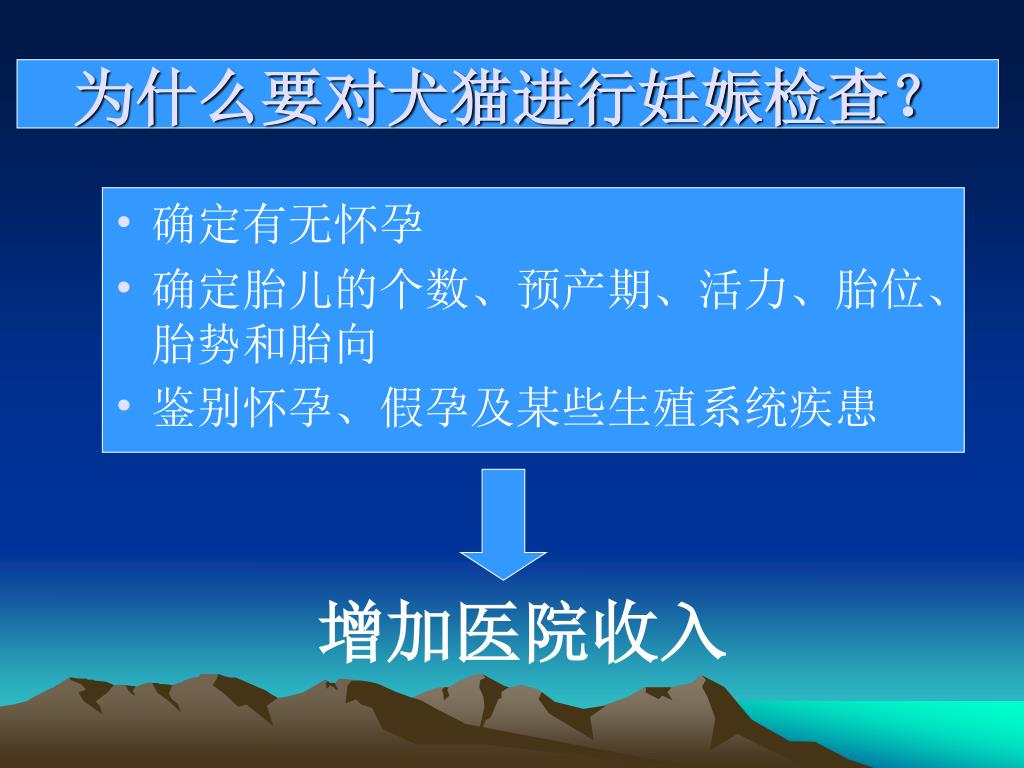 为什么要对犬猫进行妊娠检查？

• 确定有无怀孕
• 确定胎儿的个数、预产期、活力、胎位、胎势和胎向
• 鉴别怀孕、假孕及某些生殖系统疾患

增加医院收入